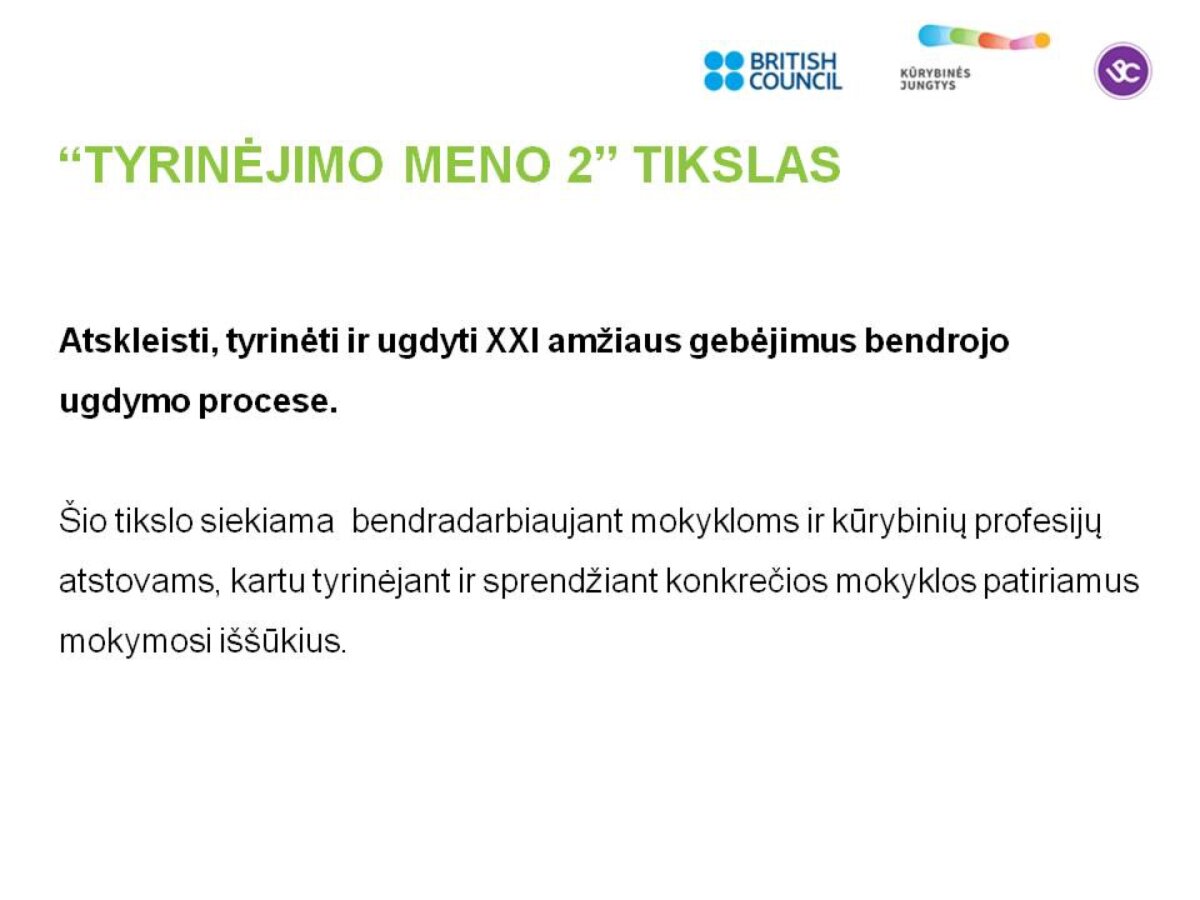 BRITISH COUNCIL

KŪRYBINĖS JUNGTYS

“TYRINĖJIMO MENO 2” TIKSLAS

Atskleisti, tyrinėti ir ugdyti XXI amžiaus gebėjimus bendrojo ugdymo procese.

Šio tikslo siekiama bendradarbiaujant mokykloms ir kūrybinių profesijų atstovams, kartu tyrinėjant ir sprendžiant konkrečios mokyklos patiriamus mokymosi iššūkius.